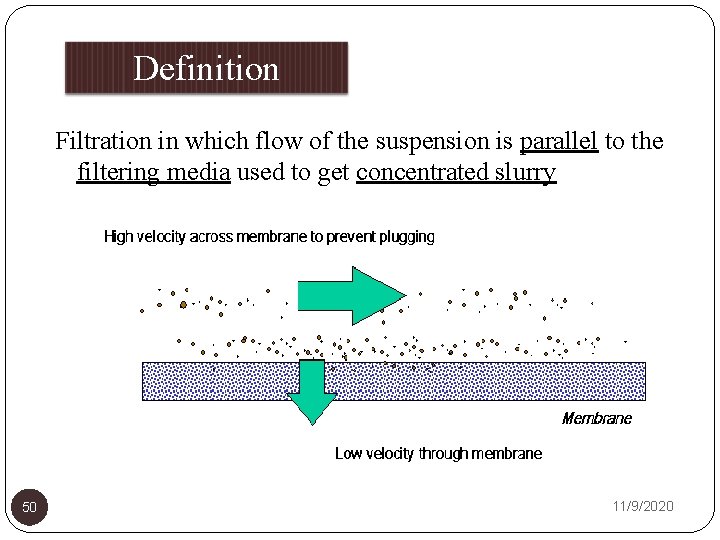 Definition

Filtration in which flow of the suspension is parallel to the filtering media used to get concentrated slurry

High velocity across membrane to prevent plugging

Membrane

Low velocity through membrane

50

11/9/2020